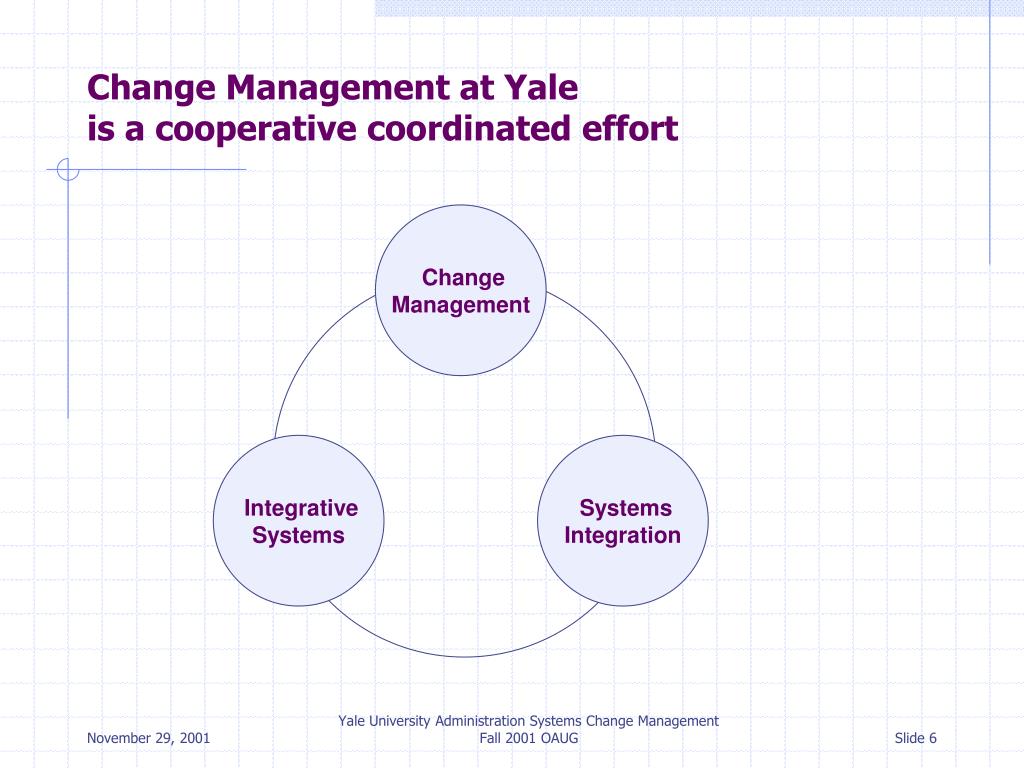 Change Management at Yale
is a cooperative coordinated effort

Change Management

Integrative Systems

Systems Integration

November 29, 2001

Yale University Administration Systems Change Management
Fall 2001 OAUG

Slide 6